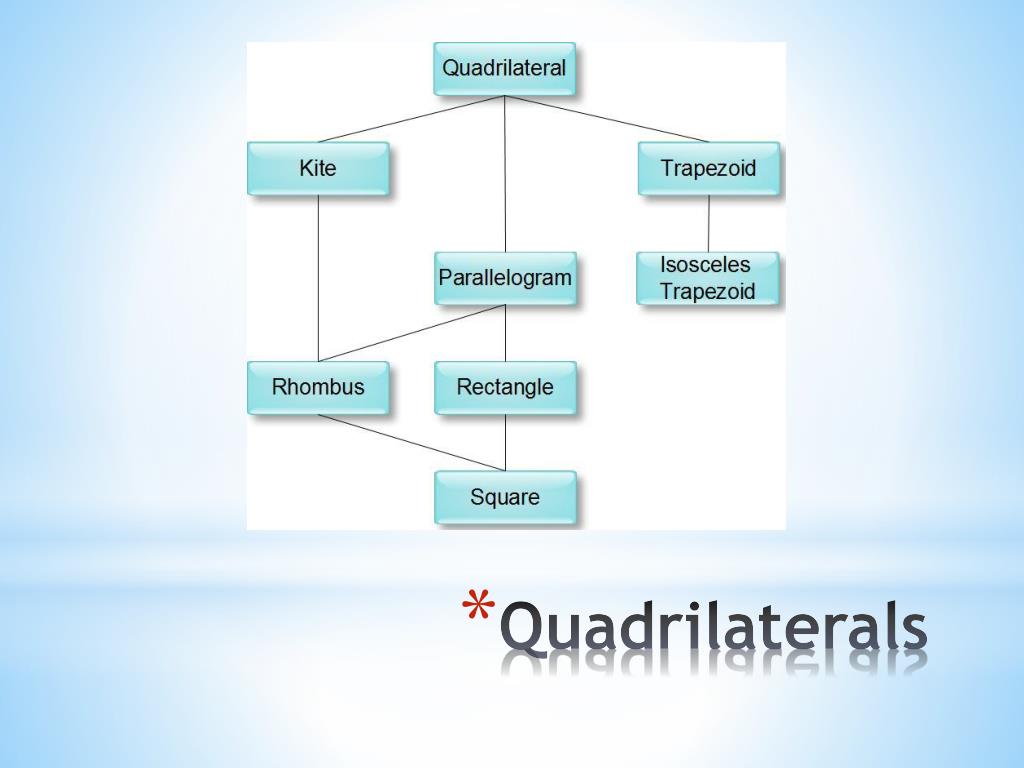 Quadrilateral

Kite

Trapezoid

Parallelogram

Isosceles Trapezoid

Rhombus

Rectangle

Square

*Quadrilaterals